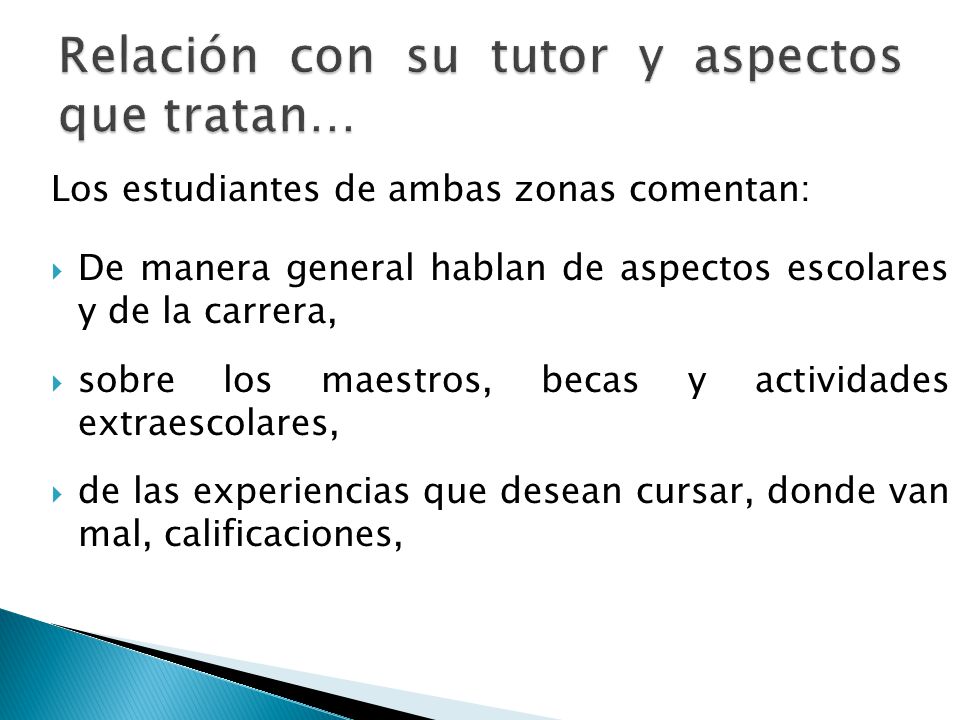 Relación con su tutor y aspectos que tratan…

Los estudiantes de ambas zonas comentan:

De manera general hablan de aspectos escolares y de la carrera,

sobre los maestros, becas y actividades extraescolares,

de las experiencias que desean cursar, donde van mal, calificaciones,